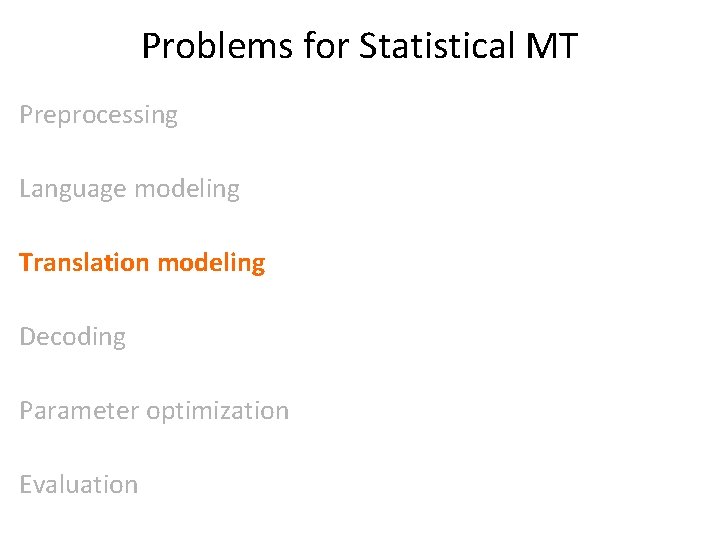 Problems for Statistical MT

Preprocessing

Language modeling

Translation modeling

Decoding

Parameter optimization

Evaluation